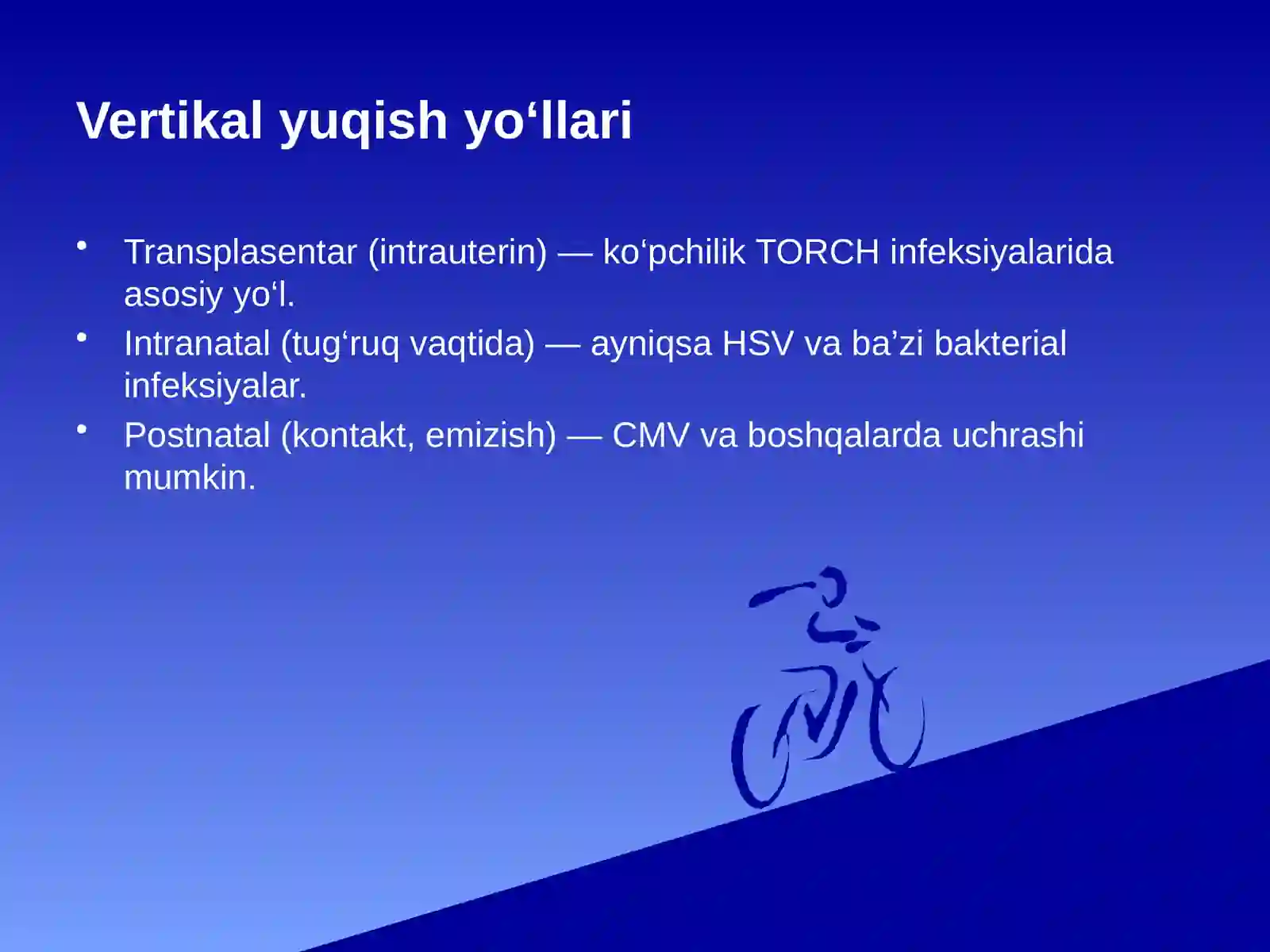 Vertikal yuqish yo‘llari

• Transplasentar (intrauterin) — ko‘pchilik TORCH infeksiyalarida asosiy yo‘l.
• Intranatal (tug‘ruq vaqtida) — ayniqsa HSV va ba’zi bakterial infeksiyalar.
• Postnatal (kontakt, emizish) — CMV va boshqalarda uchrashi mumkin.